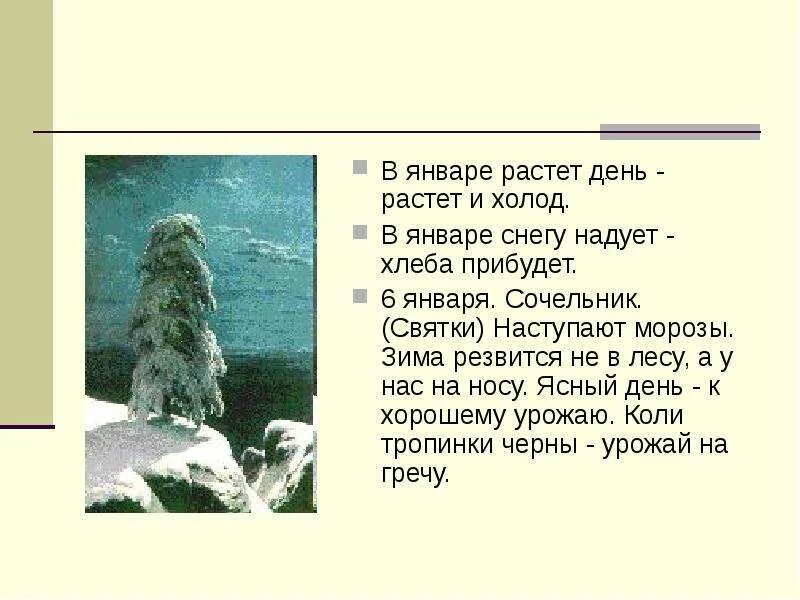 В январе растет день - растет и холод.

В январе снегу надует - хлеба прибудет.

6 января. Сочельник. (Святки) Наступают морозы. Зима резвится не в лесу, а у нас на носу. Ясный день - к хорошему урожаю. Коли тропинки черны - урожай на гречу.